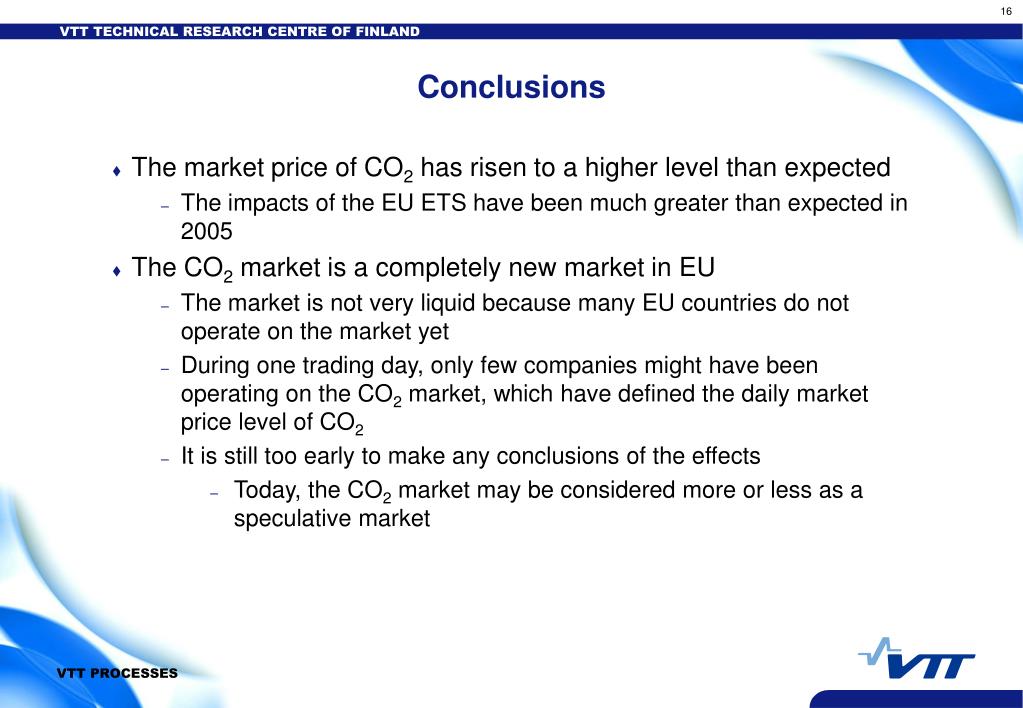 16

VTT TECHNICAL RESEARCH CENTRE OF FINLAND

Conclusions

♦ The market price of $CO_2$ has risen to a higher level than expected

– The impacts of the EU ETS have been much greater than expected in 2005

♦ The $CO_2$ market is a completely new market in EU

– The market is not very liquid because many EU countries do not operate on the market yet

– During one trading day, only few companies might have been operating on the $CO_2$ market, which have defined the daily market price level of $CO_2$

– It is still too early to make any conclusions of the effects

– Today, the $CO_2$ market may be considered more or less as a speculative market

VTT PROCESSES

VTT